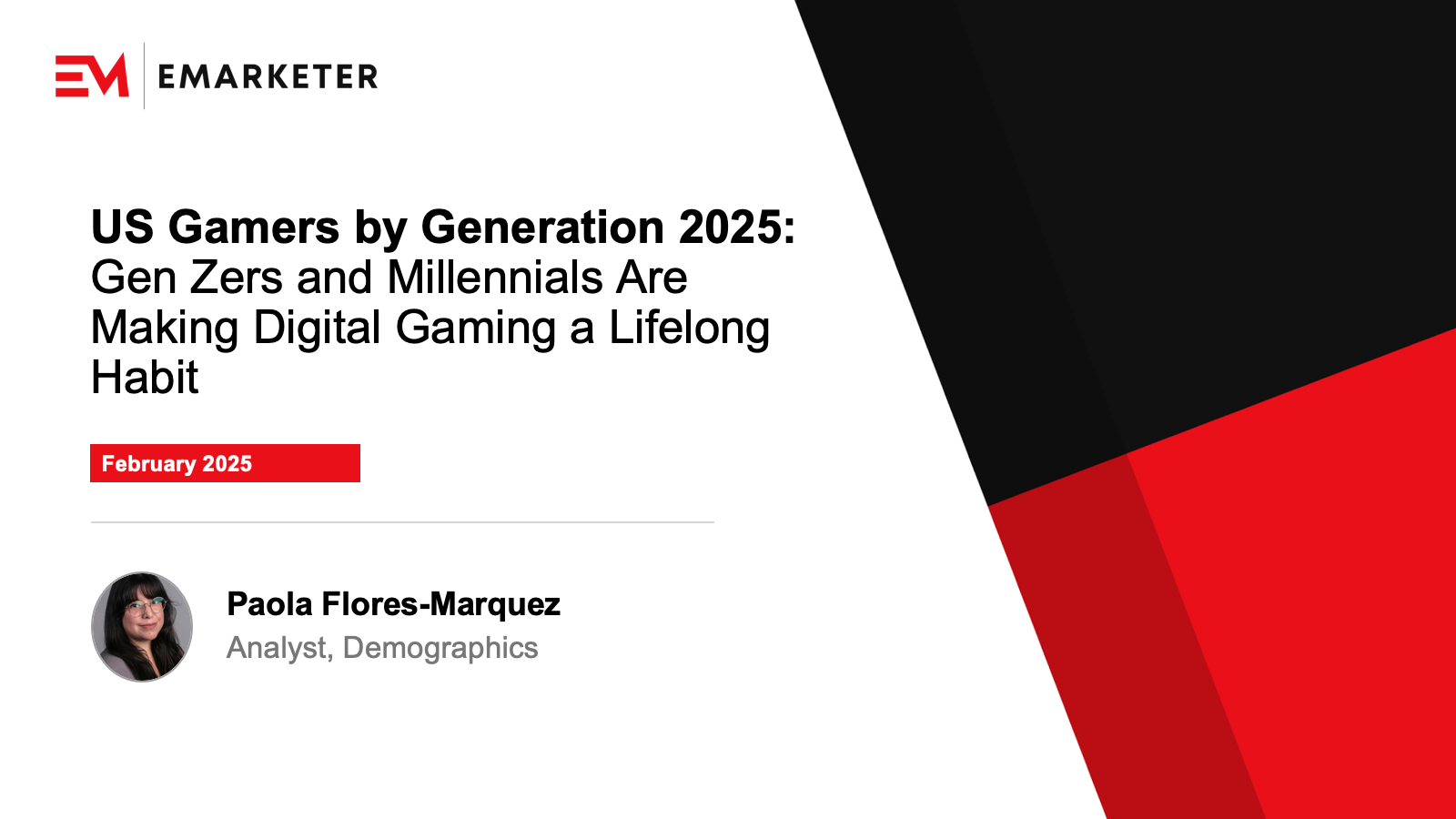 EM EMARKETER

US Gamers by Generation 2025: Gen Zers and Millennials Are Making Digital Gaming a Lifelong Habit

February 2025

Paola Flores-Marquez
Analyst, Demographics